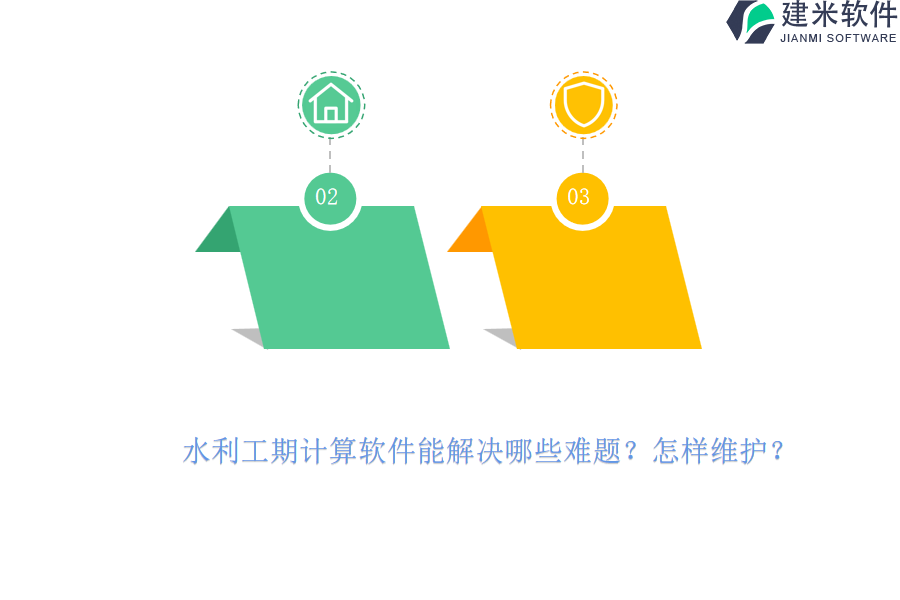 建米软件
JIANMI SOFTWARE

02

03

水利工期计算软件能解决哪些难题？怎样维护？